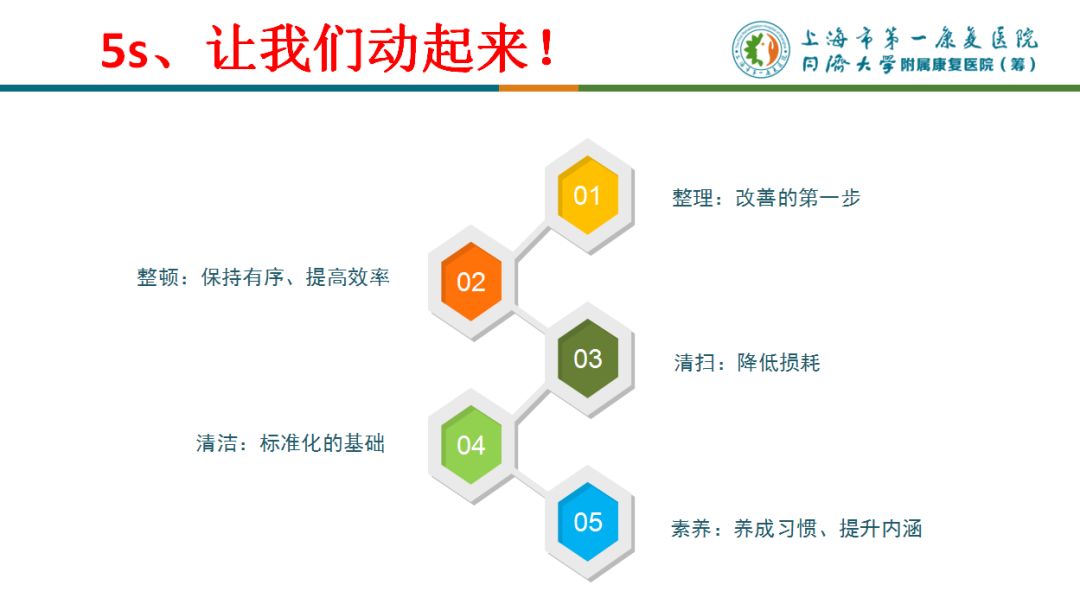 5s、让我们动起来！

上海市第一康复医院
同济大学附属康复医院（筹）

01
整理：改善的第一步

02
整顿：保持有序、提高效率

03
清扫：降低损耗

04
清洁：标准化的基础

05
素养：养成习惯、提升内涵